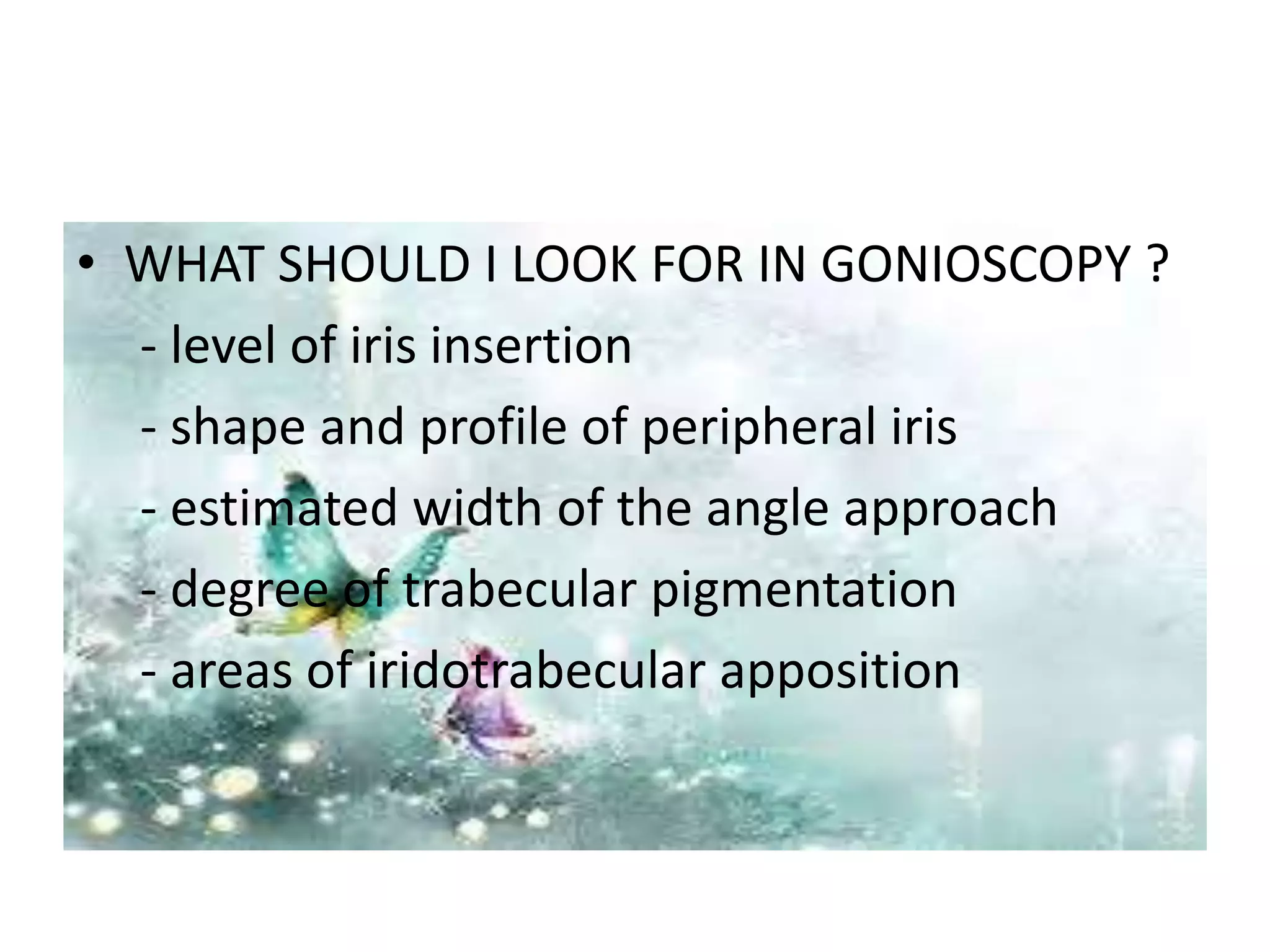 • WHAT SHOULD I LOOK FOR IN GONIOSCOPY ?

- level of iris insertion

- shape and profile of peripheral iris

- estimated width of the angle approach

- degree of trabecular pigmentation

- areas of iridotrabecular apposition